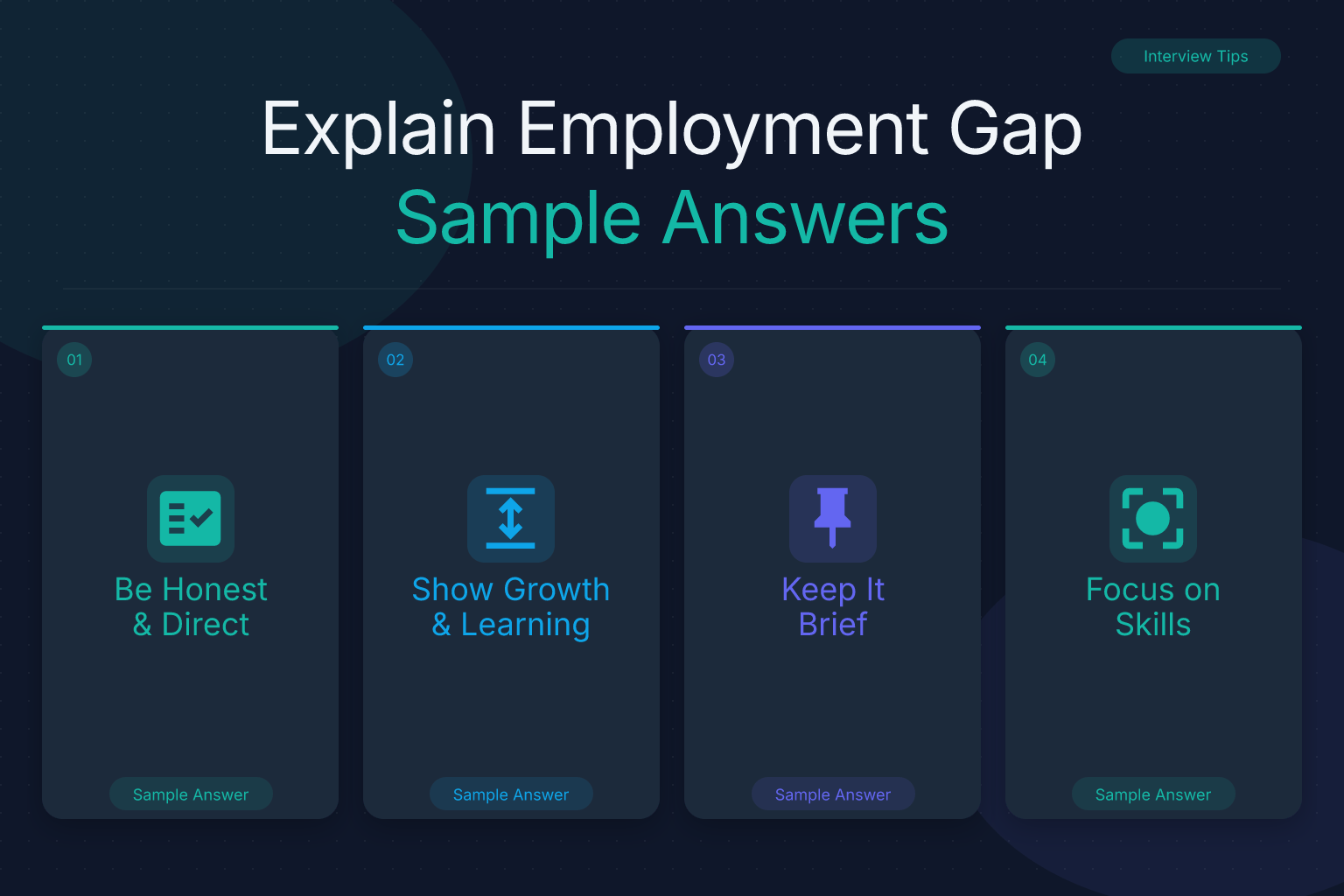 Interview Tips

Explain Employment Gap
Sample Answers

01

Be Honest
& Direct

Sample Answer

02

Show Growth
& Learning

Sample Answer

03

Keep It
Brief

Sample Answer

04

Focus on
Skills

Sample Answer